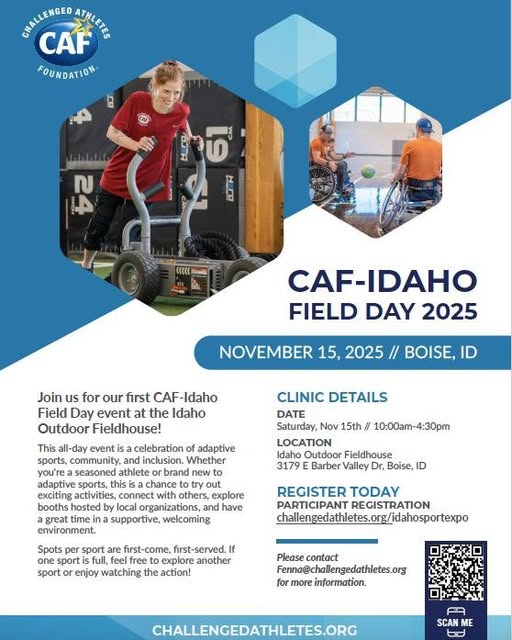 CHALLENGED ATHLETES
CAF
FOUNDATION

CAF-IDAHO
FIELD DAY 2025

NOVEMBER 15, 2025 // BOISE, ID

Join us for our first CAF-Idaho Field Day event at the Idaho Outdoor Fieldhouse!

This all-day event is a celebration of adaptive sports, community, and inclusion. Whether you're a seasoned athlete or brand new to adaptive sports, this is a chance to try out exciting activities, connect with others, explore booths hosted by local organizations, and have a great time in a supportive, welcoming environment.

Spots per sport are first-come, first-served. If one sport is full, feel free to explore another sport or enjoy watching the action!

CLINIC DETAILS

DATE
Saturday, Nov 15th // 10:00am-4:30pm

LOCATION
Idaho Outdoor Fieldhouse
3179 E Barber Valley Dr, Boise, ID

REGISTER TODAY
PARTICIPANT REGISTRATION
challengedathletes.org/idahosportexpo

Please contact Fenna@challengedathletes.org for more information.

SCAN ME

CHALLENGEDATHLETES.ORG